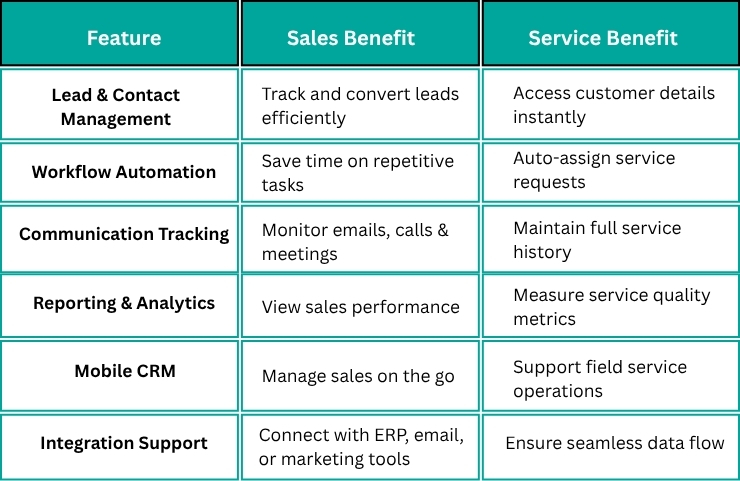 | Feature | Sales Benefit | Service Benefit |
|---|---|---|
| Lead & Contact Management | Track and convert leads efficiently | Access customer details instantly |
| Workflow Automation | Save time on repetitive tasks | Auto-assign service requests |
| Communication Tracking | Monitor emails, calls & meetings | Maintain full service history |
| Reporting & Analytics | View sales performance | Measure service quality metrics |
| Mobile CRM | Manage sales on the go | Support field service operations |
| Integration Support | Connect with ERP, email, or marketing tools | Ensure seamless data flow |